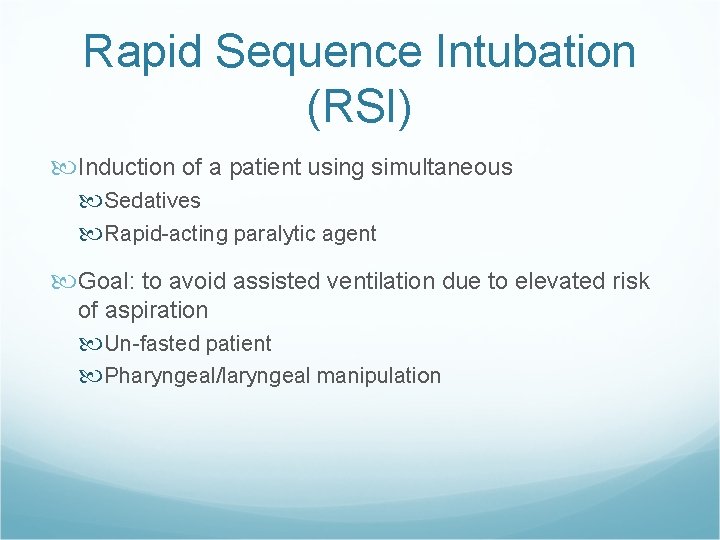 Rapid Sequence Intubation (RSI)

Induction of a patient using simultaneous

Sedatives

Rapid-acting paralytic agent

Goal: to avoid assisted ventilation due to elevated risk of aspiration

Un-fasted patient

Pharyngeal/laryngeal manipulation